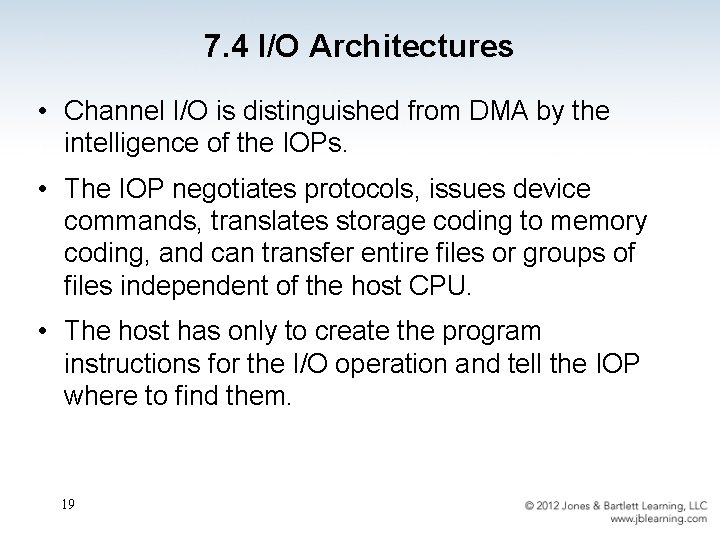 7.4 I/O Architectures

• Channel I/O is distinguished from DMA by the intelligence of the IOPs.

• The IOP negotiates protocols, issues device commands, translates storage coding to memory coding, and can transfer entire files or groups of files independent of the host CPU.

• The host has only to create the program instructions for the I/O operation and tell the IOP where to find them.

19

© 2012 Jones & Bartlett Learning, LLC
www.jblearning.com